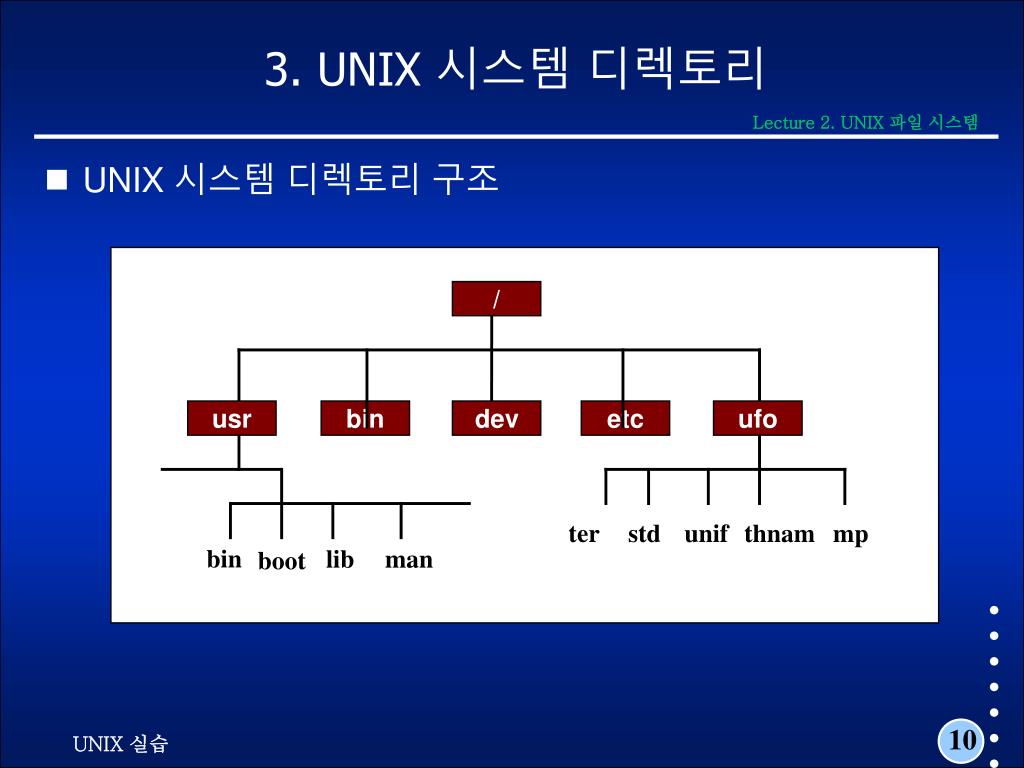 3. UNIX 시스템 디렉토리

Lecture 2. UNIX 파일 시스템

■ UNIX 시스템 디렉토리 구조

/

usr bin dev etc ufo

bin boot lib man

ter std unif thnam mp

UNIX 실습

10